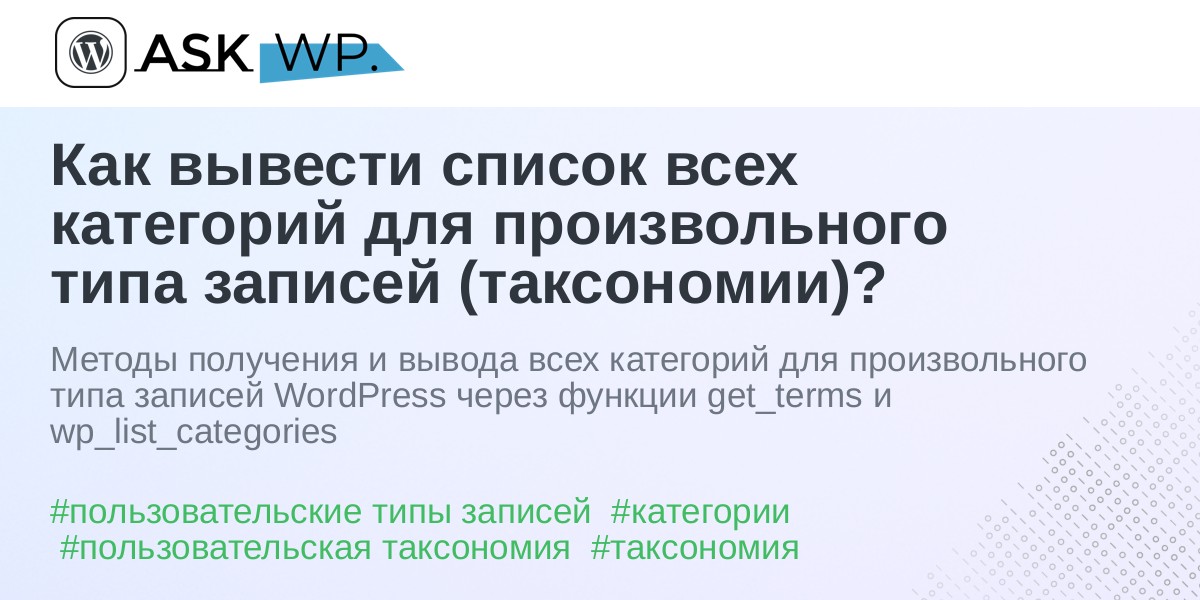 ASK WP.

Как вывести список всех категорий для произвольного типа записей (таксономии)?

Методы получения и вывода всех категорий для произвольного типа записей WordPress через функции get_terms и wp_list_categories

#пользовательские типы записей #категории #пользовательская таксономия #таксономия